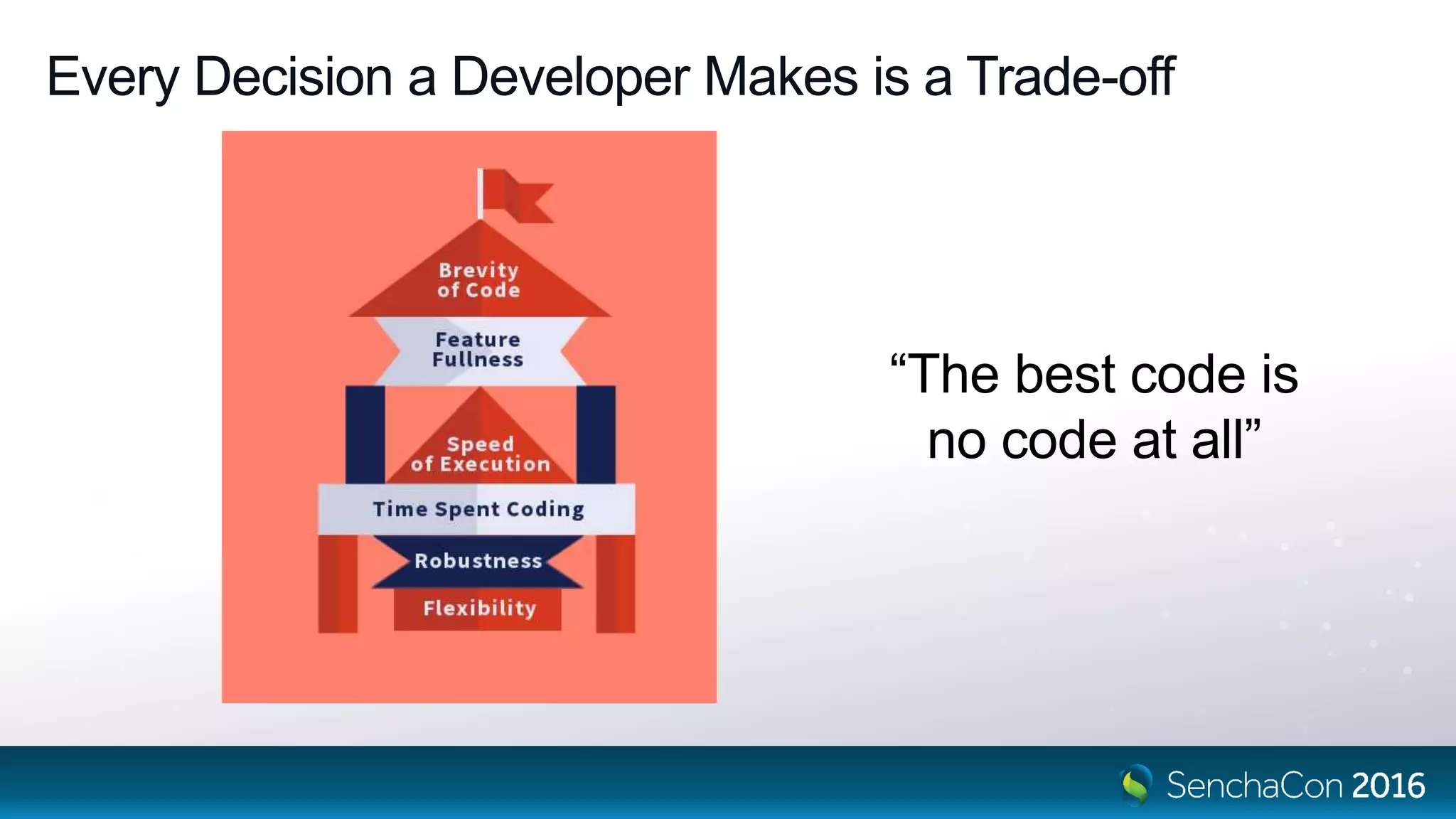 Every Decision a Developer Makes is a Trade-off

Brevity of Code

Feature Fullness

Speed of Execution

Time Spent Coding

Robustness

Flexibility

“The best code is no code at all”

SenchaCon 2016